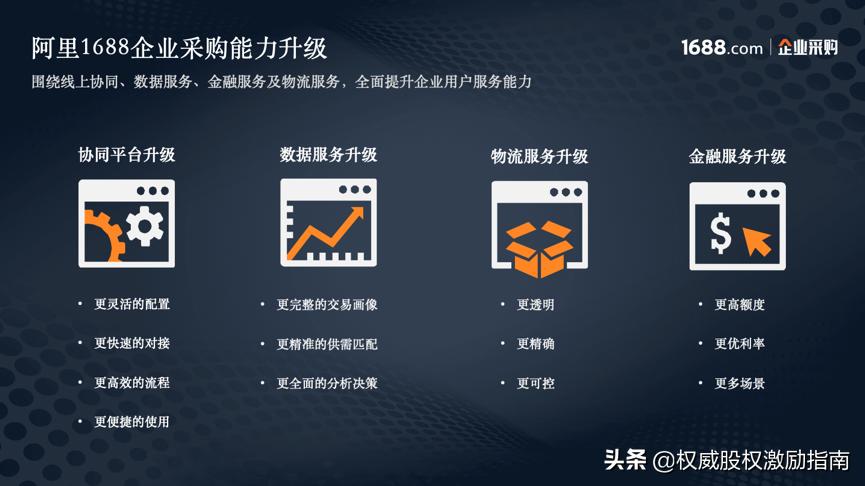 阿里1688企业采购能力升级

1688.com | 企业采购

围绕线上协同、数据服务、金融服务及物流服务，全面提升企业用户服务能力

协同平台升级

• 更灵活的配置
• 更快速的对接
• 更高效的流程
• 更便捷的使用

数据服务升级

• 更完整的交易画像
• 更精准的供需匹配
• 更全面的分析决策

物流服务升级

• 更透明
• 更精确
• 更可控

金融服务升级

$

• 更高额度
• 更优利率
• 更多场景

头条 @权威股权激励指南